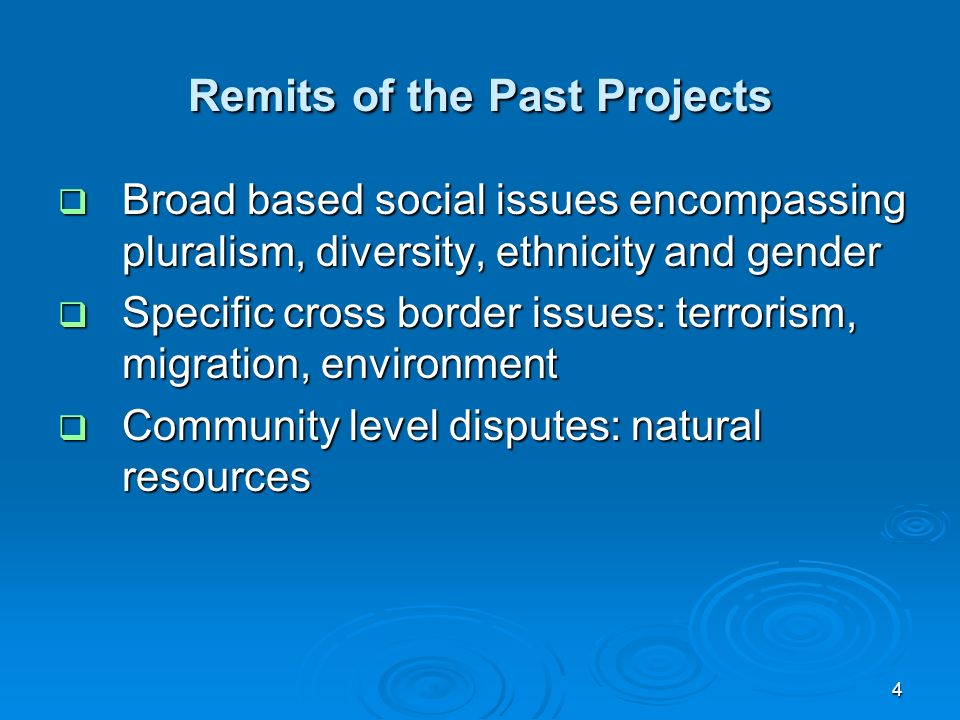 Remits of the Past Projects

❑ Broad based social issues encompassing pluralism, diversity, ethnicity and gender

❑ Specific cross border issues: terrorism, migration, environment

❑ Community level disputes: natural resources

4